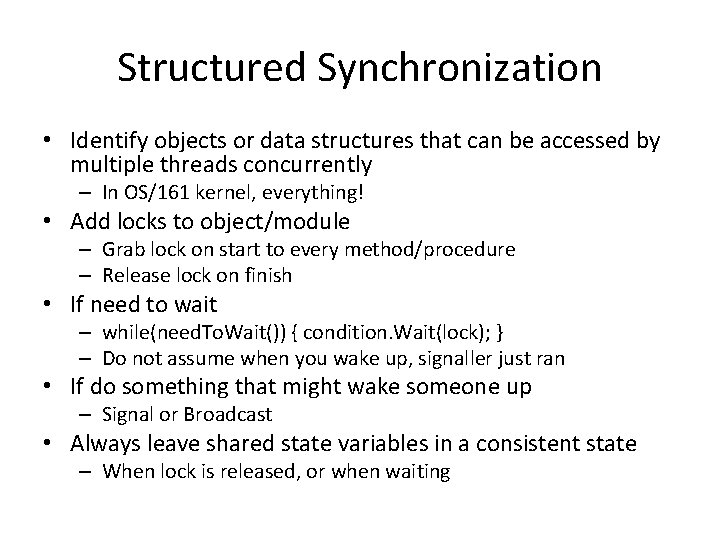 Structured Synchronization

• Identify objects or data structures that can be accessed by multiple threads concurrently
  – In OS/161 kernel, everything!
• Add locks to object/module
  – Grab lock on start to every method/procedure
  – Release lock on finish
• If need to wait
  – while(needToWait()) { condition.Wait(lock); }
  – Do not assume when you wake up, signaller just ran
• If do something that might wake someone up
  – Signal or Broadcast
• Always leave shared state variables in a consistent state
  – When lock is released, or when waiting